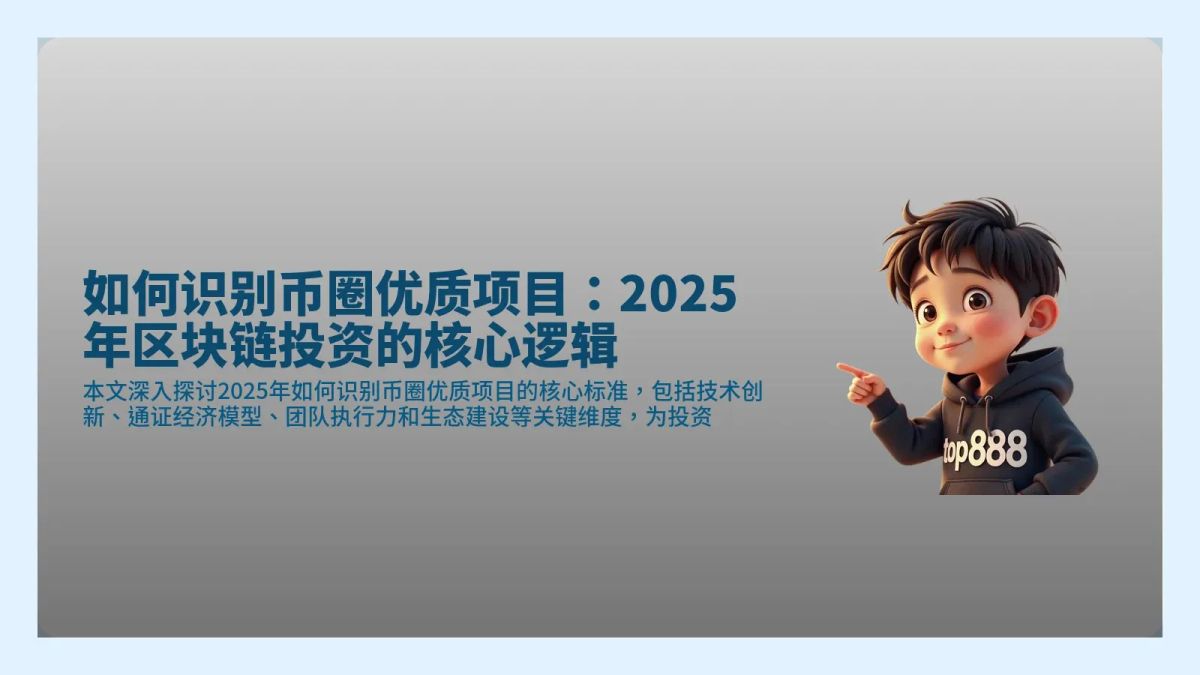 如何识别币圈优质项目：2025年区块链投资的核心逻辑

本文深入探讨2025年如何识别币圈优质项目的核心标准，包括技术创新、通证经济模型、团队执行力和生态建设等关键维度，为投资

top888